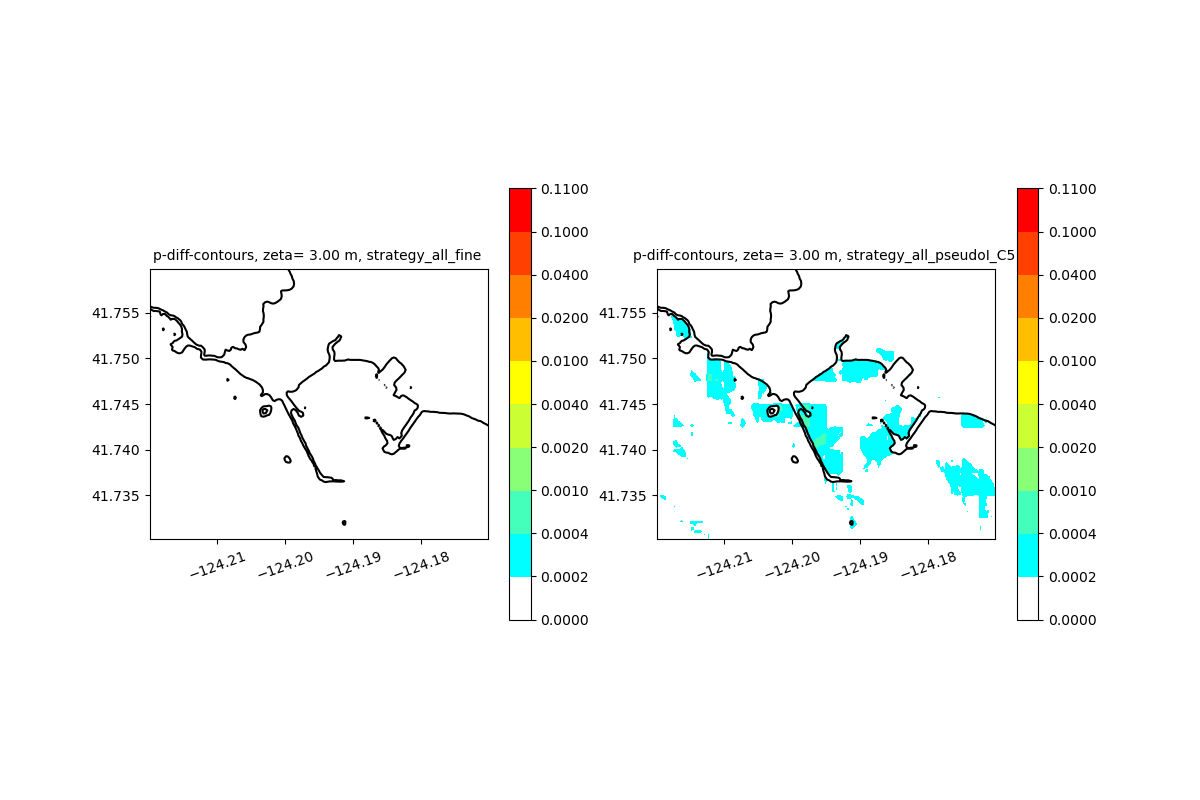 p-diff-contours, zeta= 3.00 m, strategy_all_fine

41.755
41.750
41.745
41.740
41.735

−124.21
−124.20
−124.19
−124.18

0.1100
0.1000
0.0400
0.0200
0.0100
0.0040
0.0020
0.0010
0.0004
0.0002
0.0000

p-diff-contours, zeta= 3.00 m, strategy_all_pseudoI_C5

41.755
41.750
41.745
41.740
41.735

−124.21
−124.20
−124.19
−124.18

0.1100
0.1000
0.0400
0.0200
0.0100
0.0040
0.0020
0.0010
0.0004
0.0002
0.0000